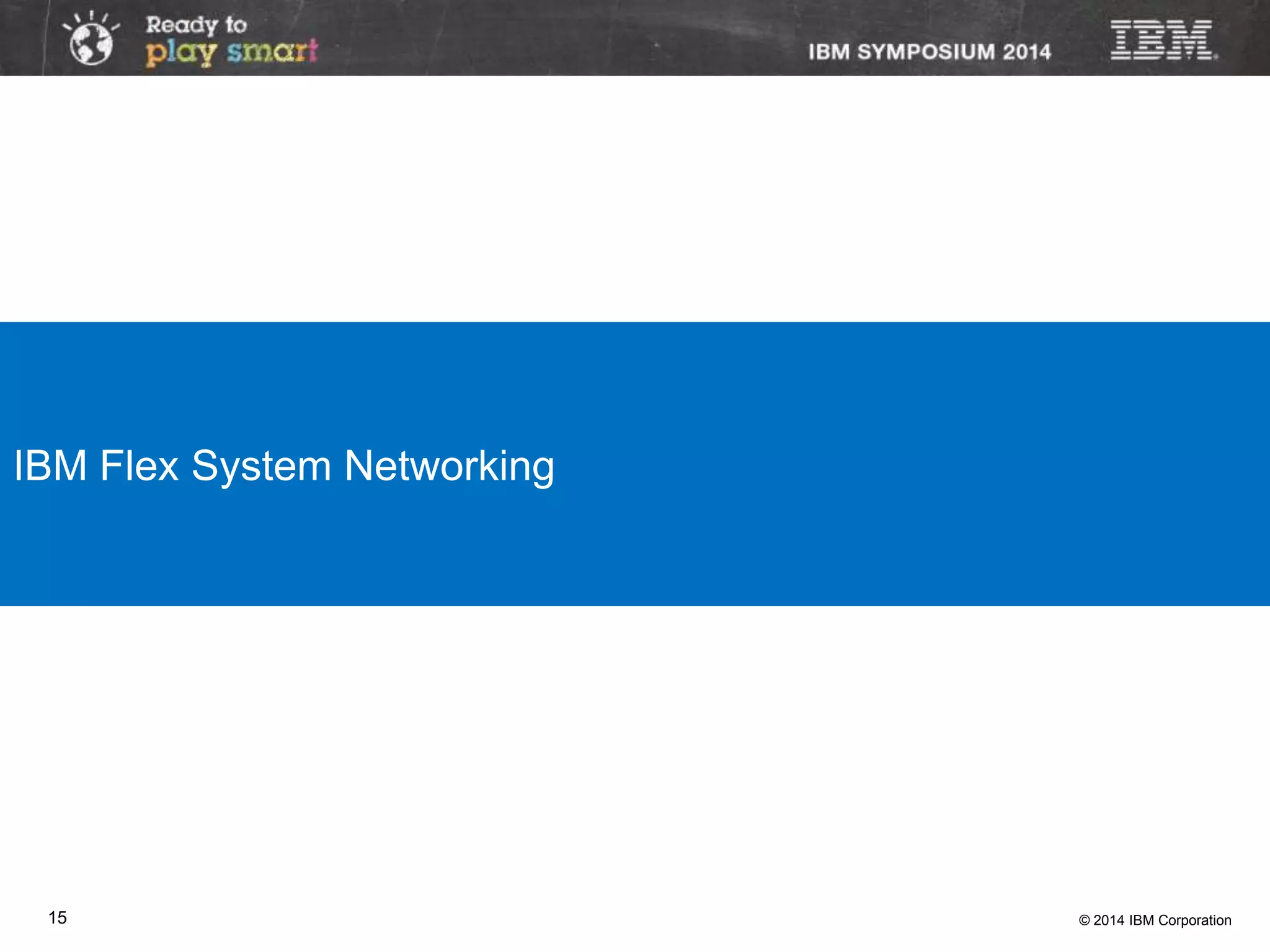 Ready to play smart

IBM SYMPOSIUM 2014

IBM

IBM Flex System Networking

15

© 2014 IBM Corporation